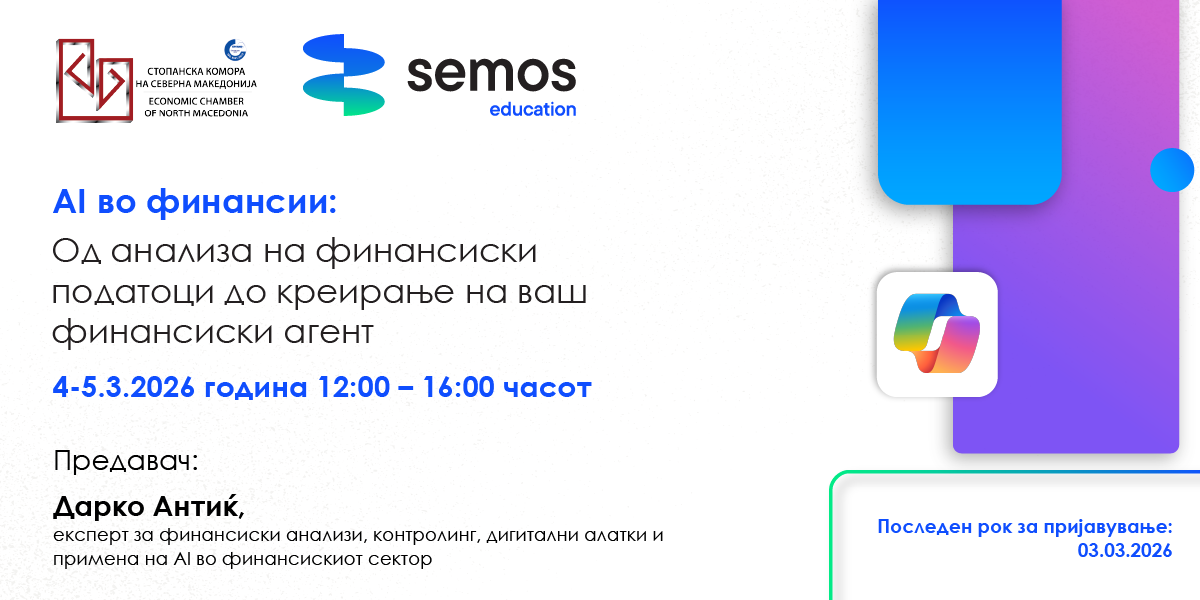 СТОПАНСКА КОМОРА НА СЕВЕРНА МАКЕДОНИЈА
ECONOMIC CHAMBER OF NORTH MACEDONIA

semos
education

AI во финансии:
Од анализа на финансиски податоци до креирање на ваш финансиски агент

4-5.3.2026 година 12:00 – 16:00 часот

Предавач:

Дарко Антиќ,
експерт за финансиски анализи, контролинг, дигитални алатки и примена на AI во финансискиот сектор

Последен рок за пријавување:
03.03.2026